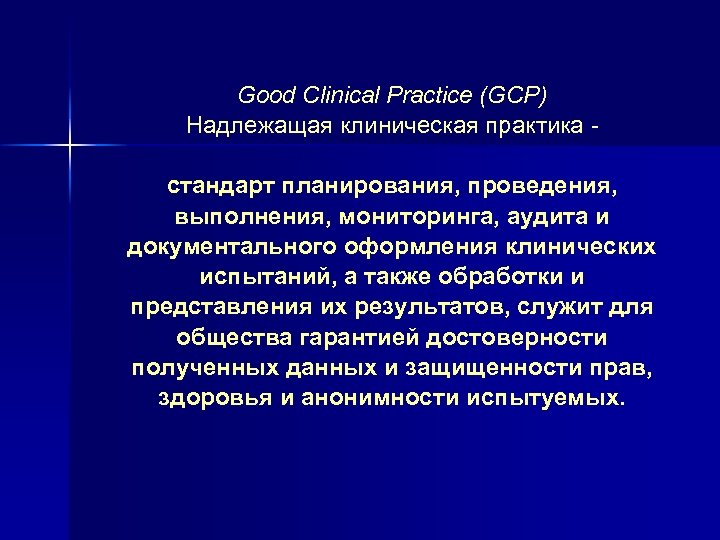 Good Clinical Practice (GCP)
Надлежащая клиническая практика -

стандарт планирования, проведения, выполнения, мониторинга, аудита и документального оформления клинических испытаний, а также обработки и представления их результатов, служит для общества гарантией достоверности полученных данных и защищенности прав, здоровья и анонимности испытуемых.